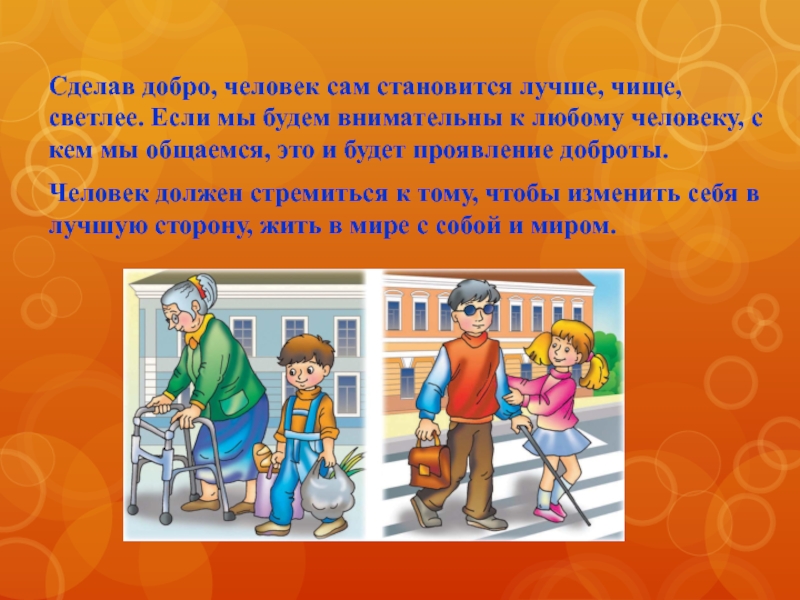 Сделав добро, человек сам становится лучше, чище, светлее. Если мы будем внимательны к любому человеку, с кем мы общаемся, это и будет проявление доброты.

Человек должен стремиться к тому, чтобы изменить себя в лучшую сторону, жить в мире с собой и миром.